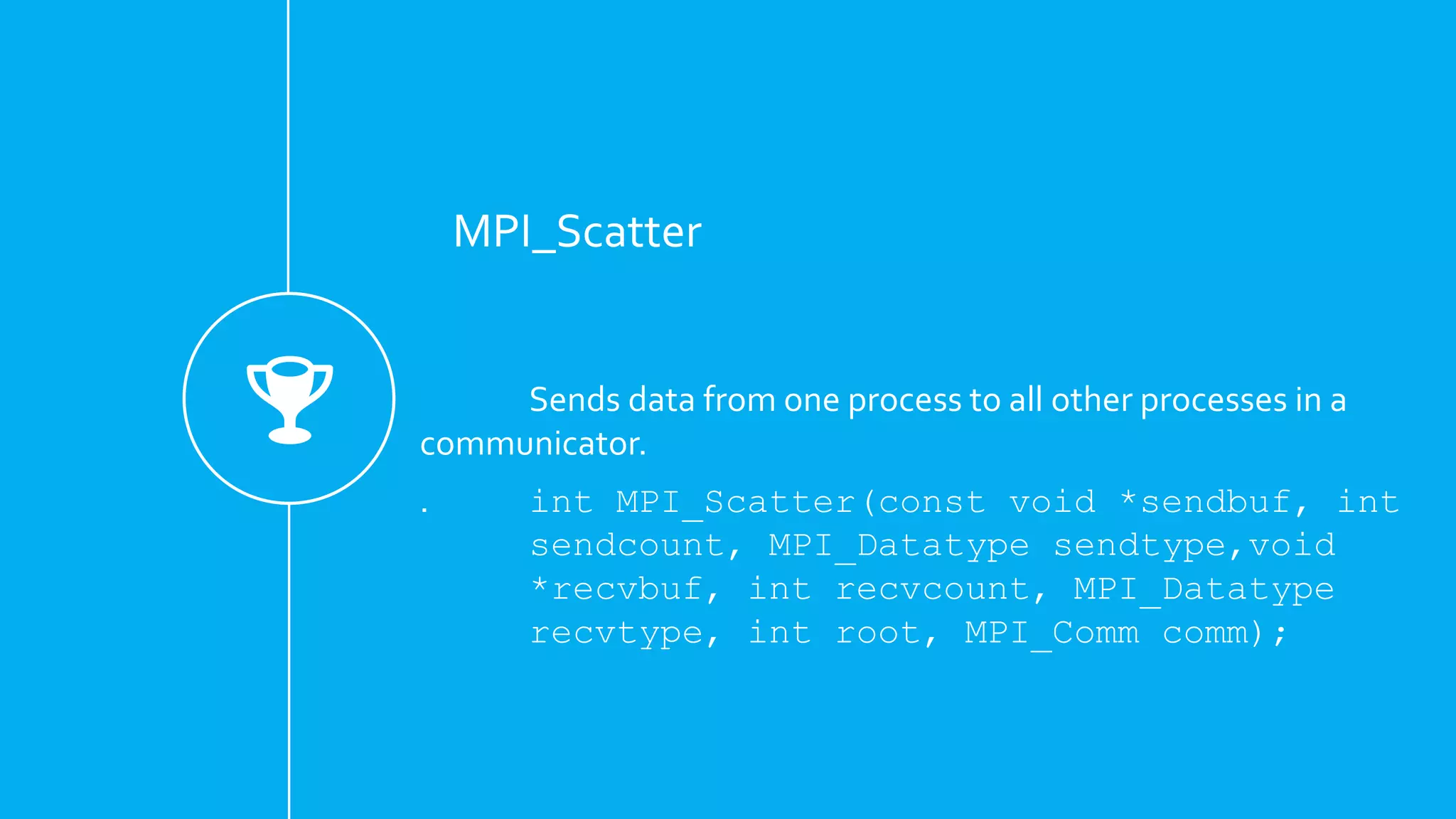 MPI_Scatter

Sends data from one process to all other processes in a communicator.

. int MPI_Scatter(const void *sendbuf, int sendcount, MPI_Datatype sendtype,void *recvbuf, int recvcount, MPI_Datatype recvtype, int root, MPI_Comm comm);